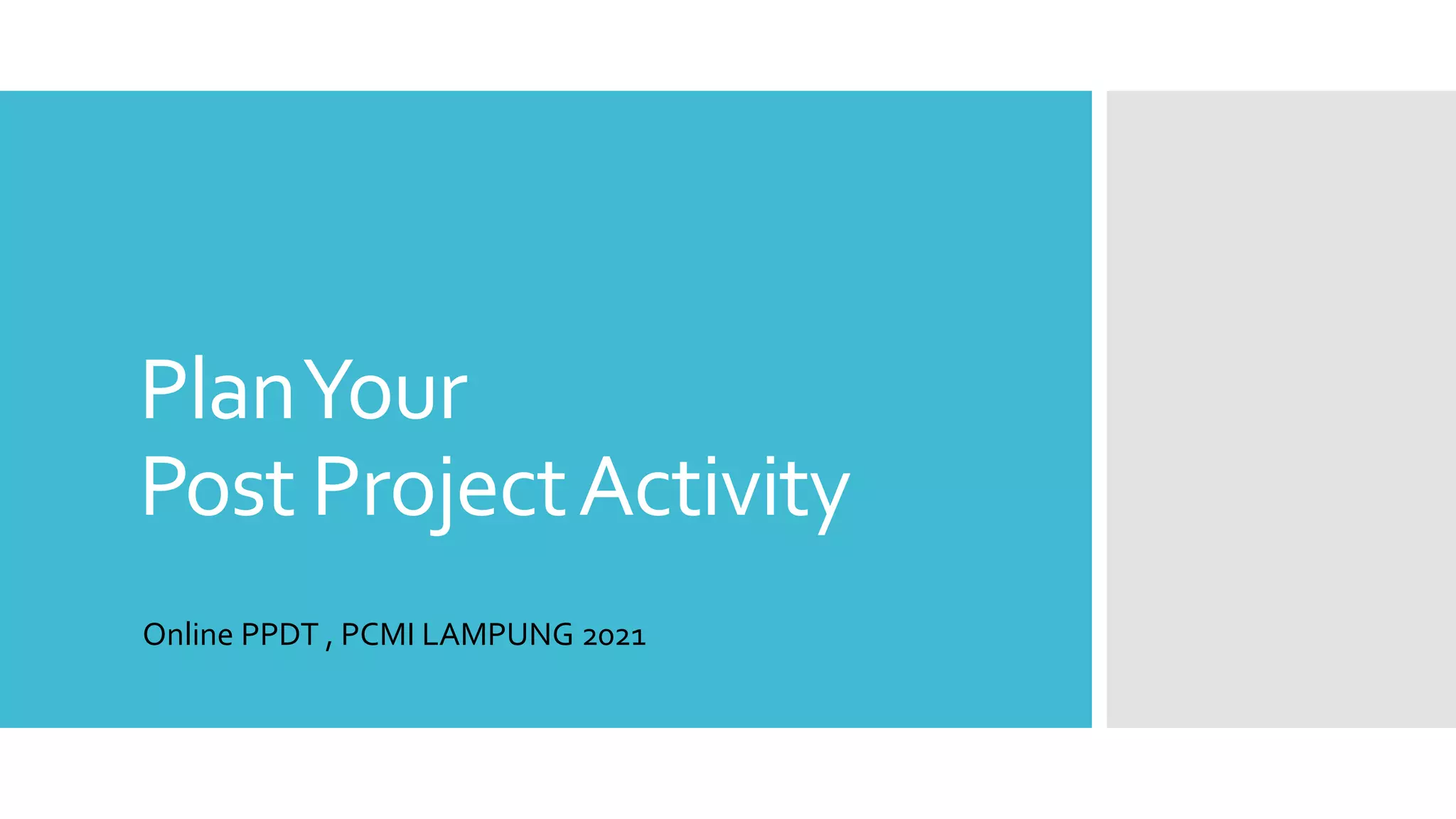 Plan Your
Post Project Activity

Online PPDT , PCMI LAMPUNG 2021